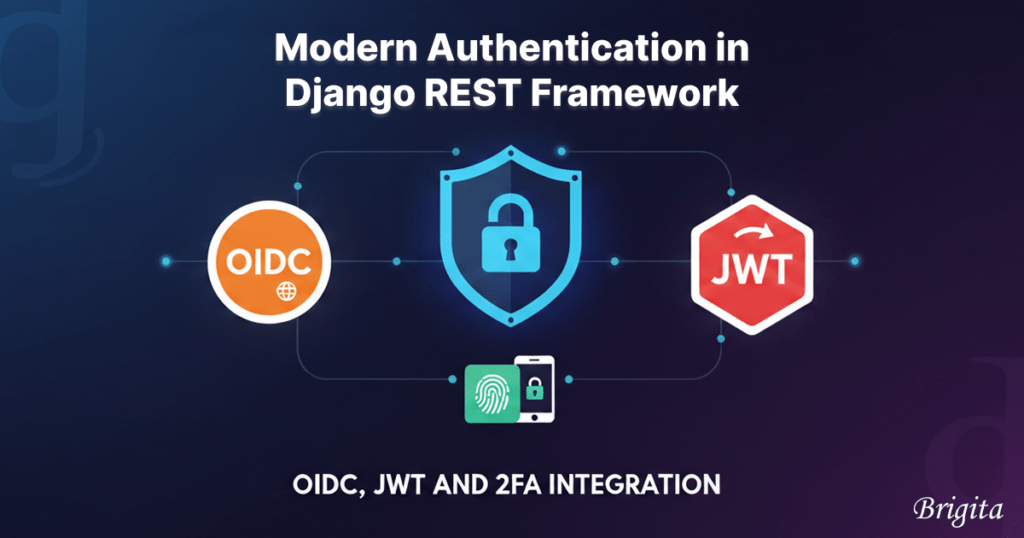 Modern Authentication in Django REST Framework

OIDC

JWT

OIDC, JWT AND 2FA INTEGRATION

Brigita